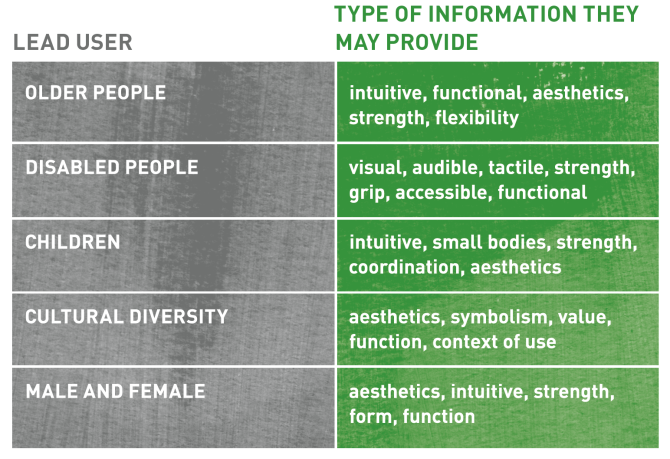 | LEAD USER | TYPE OF INFORMATION THEY MAY PROVIDE |
|---|---|
| OLDER PEOPLE | intuitive, functional, aesthetics, strength, flexibility |
| DISABLED PEOPLE | visual, audible, tactile, strength, grip, accessible, functional |
| CHILDREN | intuitive, small bodies, strength, coordination, aesthetics |
| CULTURAL DIVERSITY | aesthetics, symbolism, value, function, context of use |
| MALE AND FEMALE | aesthetics, intuitive, strength, form, function |